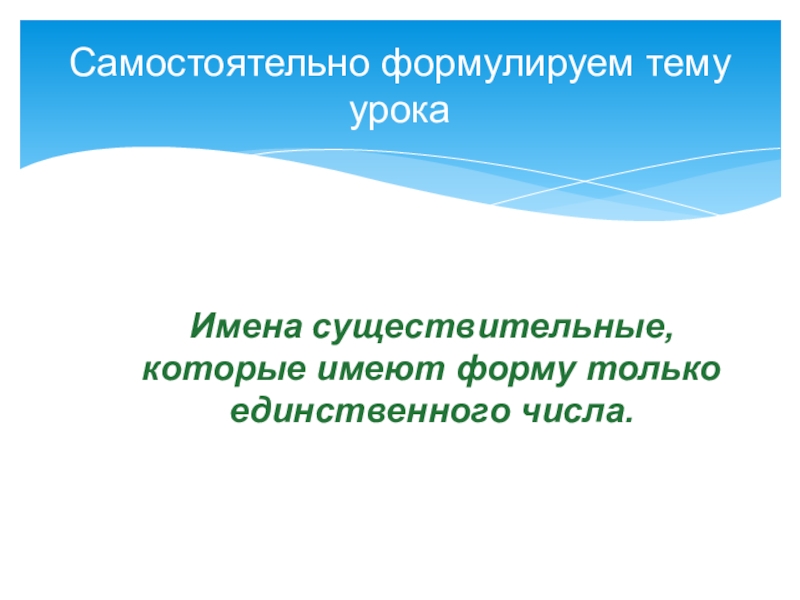 Самостоятельно формулируем тему урока

Имена существительные, которые имеют форму только единственного числа.